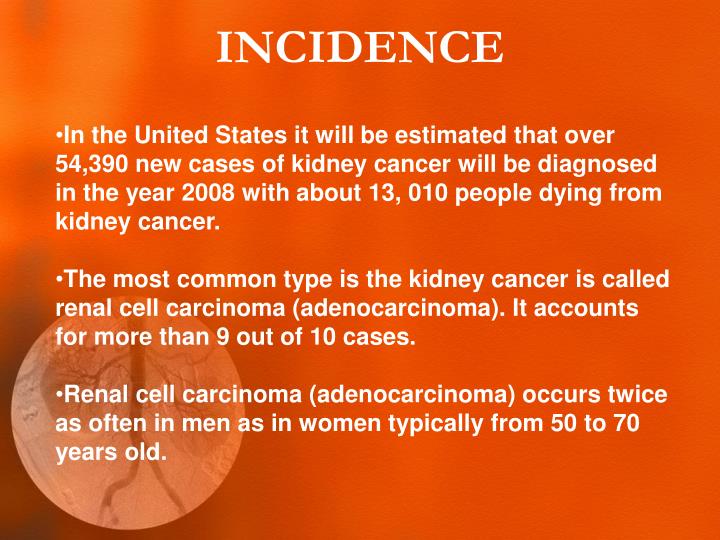 INCIDENCE

•In the United States it will be estimated that over 54,390 new cases of kidney cancer will be diagnosed in the year 2008 with about 13, 010 people dying from kidney cancer.

•The most common type is the kidney cancer is called renal cell carcinoma (adenocarcinoma). It accounts for more than 9 out of 10 cases.

•Renal cell carcinoma (adenocarcinoma) occurs twice as often in men as in women typically from 50 to 70 years old.